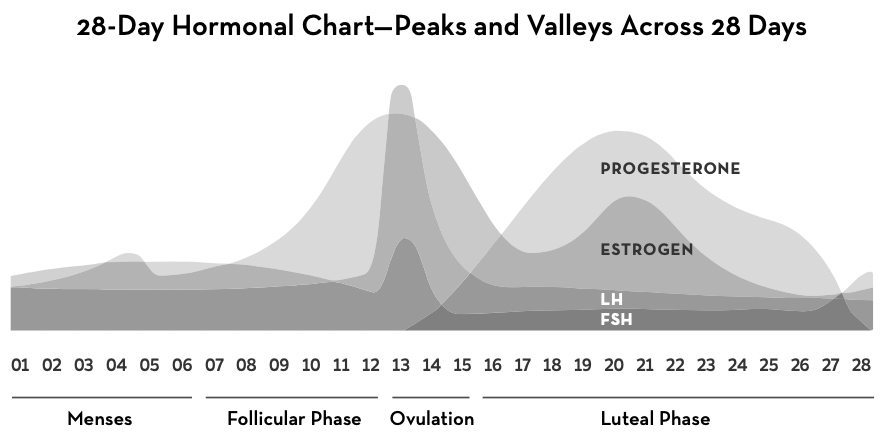 28-Day Hormonal Chart—Peaks and Valleys Across 28 Days

PROGESTERONE

ESTROGEN

LH

FSH

01 02 03 04 05 06 07 08 09 10 11 12 13 14 15 16 17 18 19 20 21 22 23 24 25 26 27 28

Menses Follicular Phase Ovulation Luteal Phase